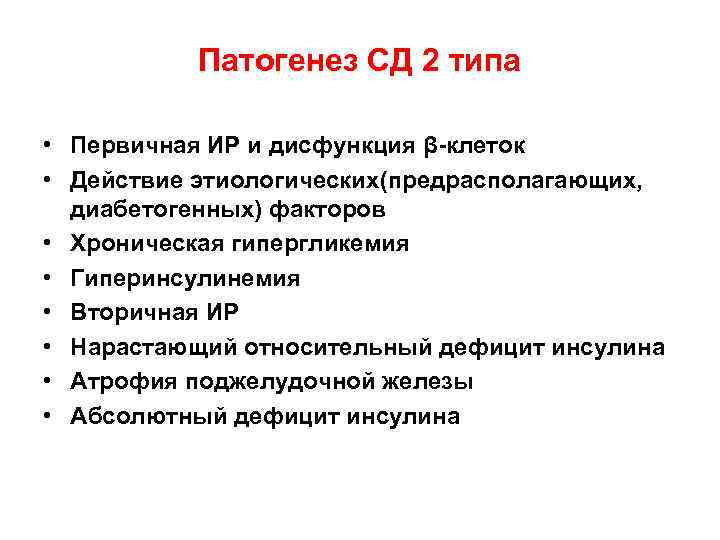 Патогенез СД 2 типа

• Первичная ИР и дисфункция β-клеток
• Действие этиологических(предрасполагающих, диабетогенных) факторов
• Хроническая гипергликемия
• Гиперинсулинемия
• Вторичная ИР
• Нарастающий относительный дефицит инсулина
• Атрофия поджелудочной железы
• Абсолютный дефицит инсулина